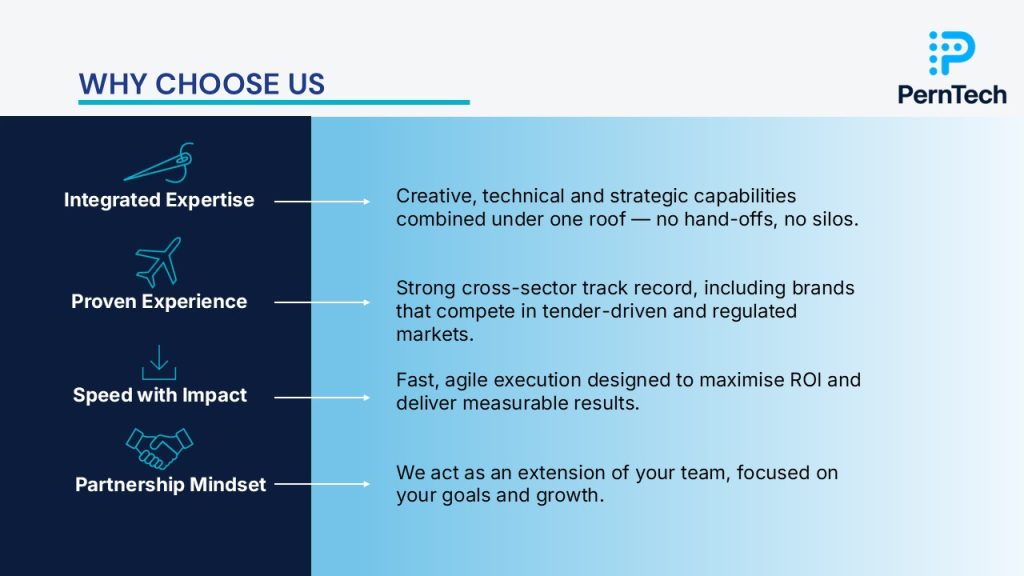 WHY CHOOSE US

PernTech

Integrated Expertise

Creative, technical and strategic capabilities combined under one roof — no hand-offs, no silos.

Proven Experience

Strong cross-sector track record, including brands that compete in tender-driven and regulated markets.

Speed with Impact

Fast, agile execution designed to maximise ROI and deliver measurable results.

Partnership Mindset

We act as an extension of your team, focused on your goals and growth.